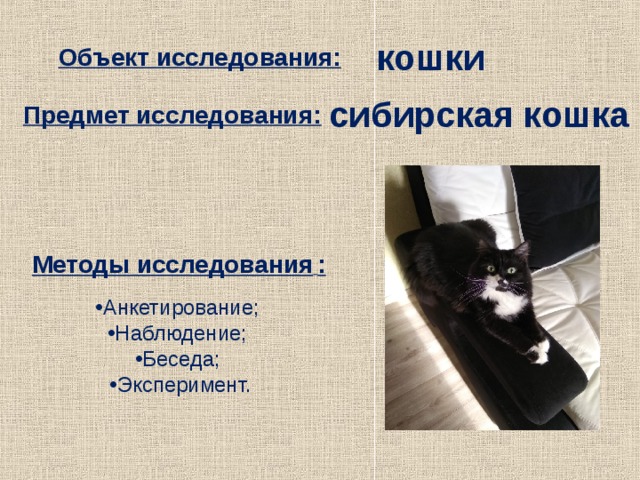 Объект исследования: кошки

Предмет исследования: сибирская кошка

Методы исследования :

•Анкетирование;
•Наблюдение;
•Беседа;
•Эксперимент.